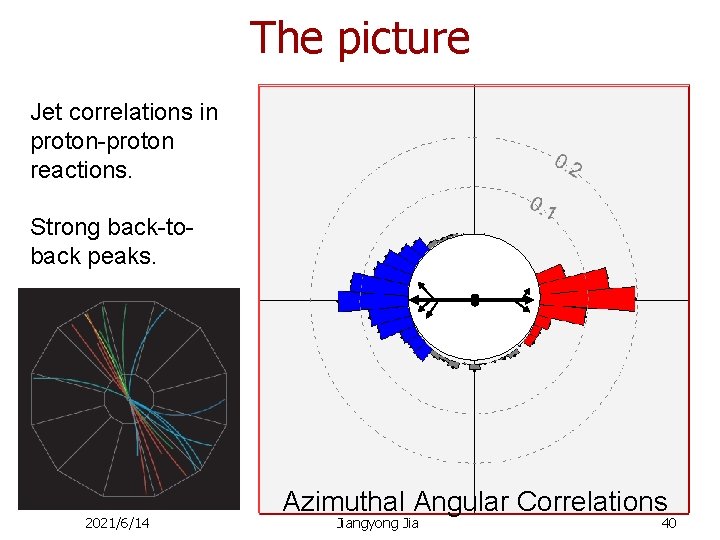 The picture

Jet correlations in proton-proton reactions.

Strong back-to-back peaks.

0.2

0.1

Azimuthal Angular Correlations

2021/6/14

Jiangyong Jia

40